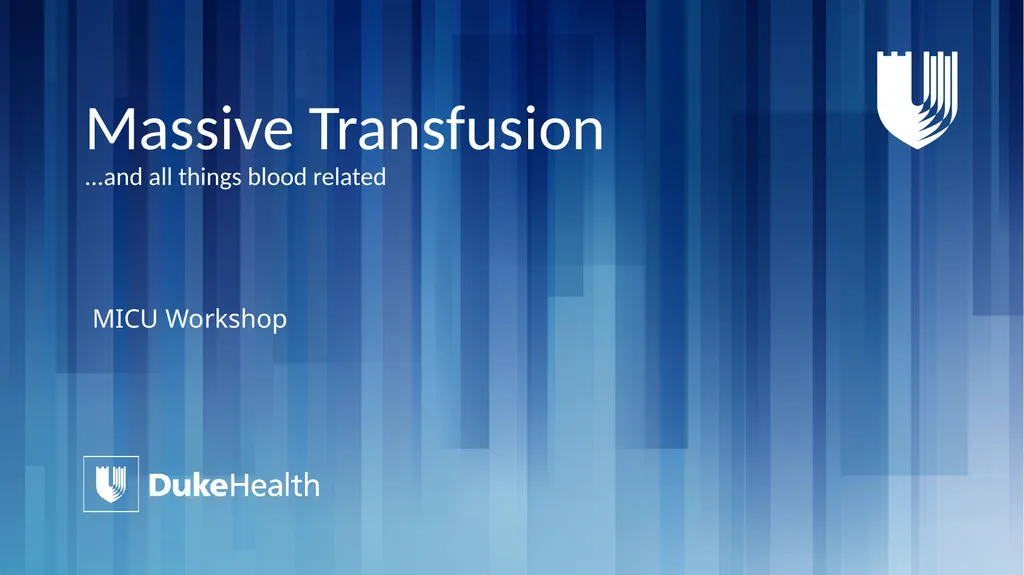 Massive Transfusion
…and all things blood related

MICU Workshop

DukeHealth